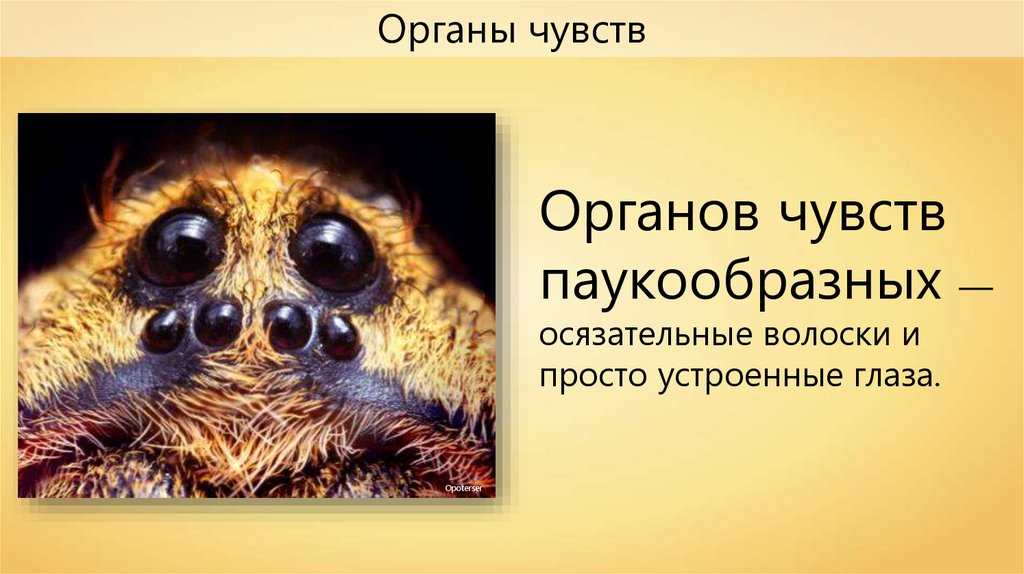 Органы чувств

Opoterser

Органов чувств паукообразных — осязательные волоски и просто устроенные глаза.